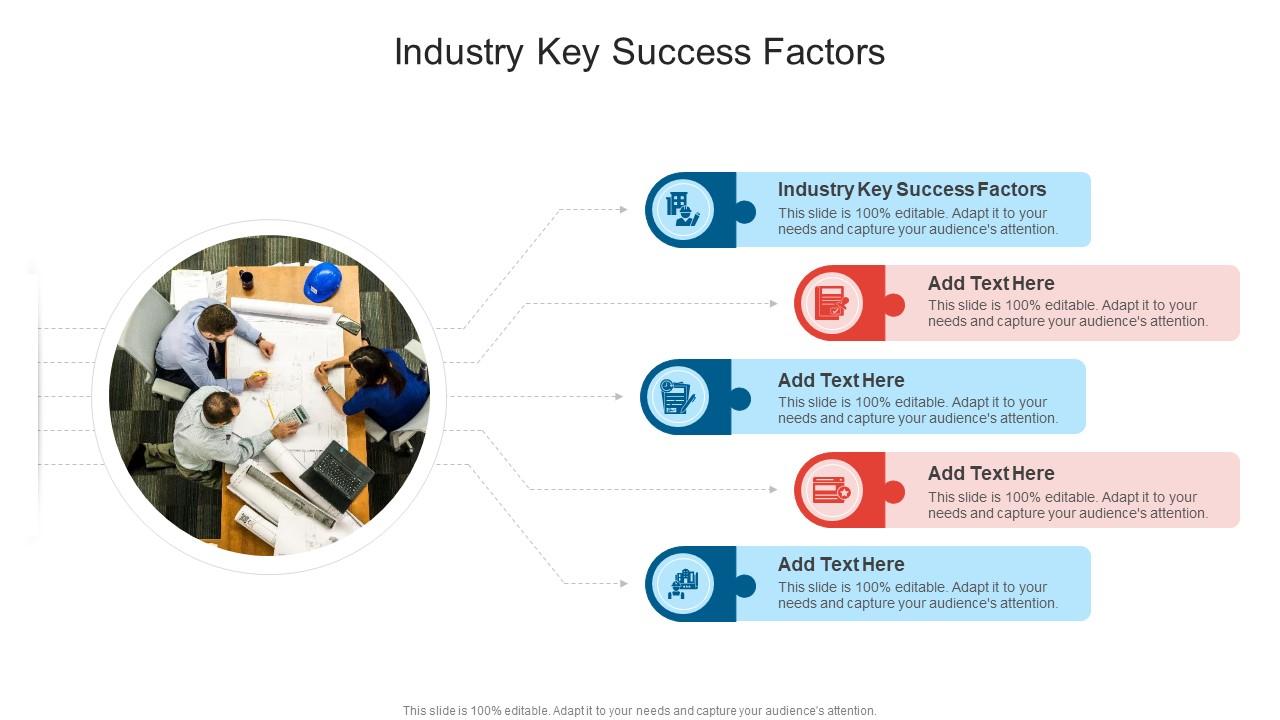 Industry Key Success Factors

Industry Key Success Factors
This slide is 100% editable. Adapt it to your needs and capture your audience's attention.

Add Text Here
This slide is 100% editable. Adapt it to your needs and capture your audience's attention.

Add Text Here
This slide is 100% editable. Adapt it to your needs and capture your audience's attention.

Add Text Here
This slide is 100% editable. Adapt it to your needs and capture your audience's attention.

Add Text Here
This slide is 100% editable. Adapt it to your needs and capture your audience's attention.

This slide is 100% editable. Adapt it to your needs and capture your audience's attention.